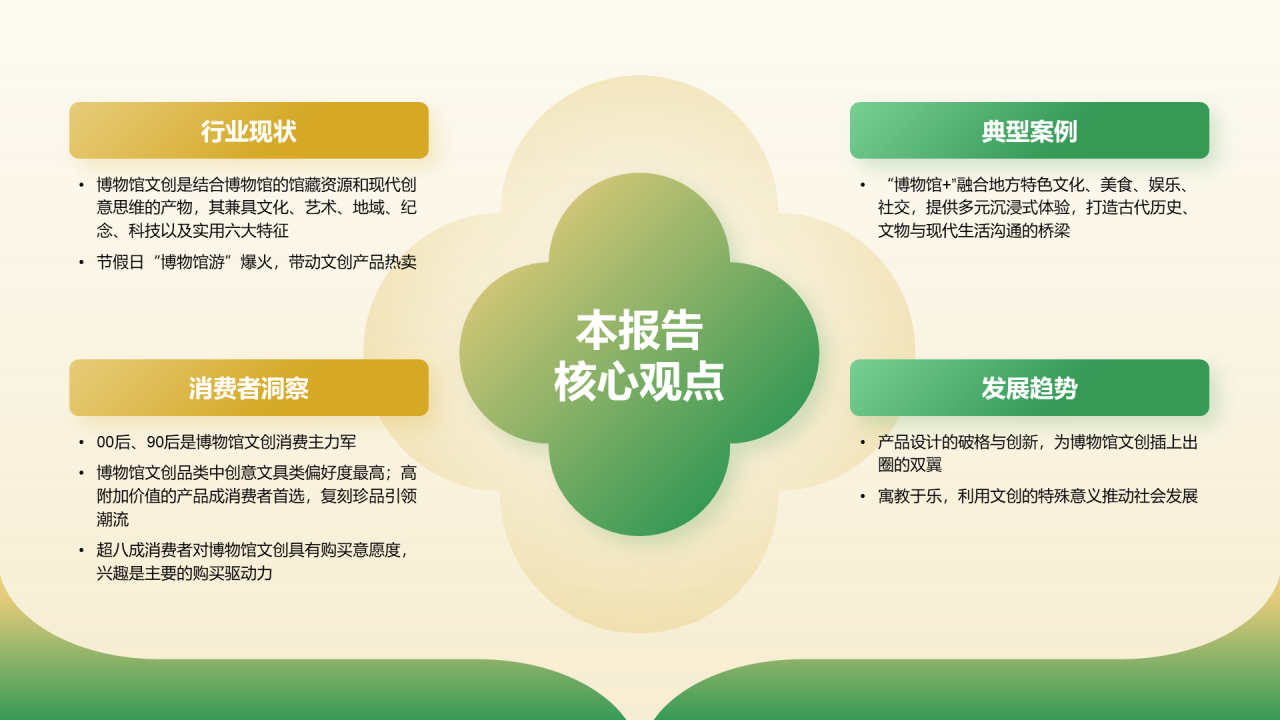 行业现状

• 博物馆文创是结合博物馆的馆藏资源和现代创意思维的产物，其兼具文化、艺术、地域、纪念、科技以及实用六大特征
• 节假日“博物馆游”爆火，带动文创产品热卖

消费者洞察

• 00后、90后是博物馆文创消费主力军
• 博物馆文创品类中创意文具类偏好度最高；高附加价值的产品成消费者首选，复刻珍品引领潮流
• 超八成消费者对博物馆文创具有购买意愿度，兴趣是主要的购买驱动力

本报告
核心观点

典型案例

• “博物馆+”融合地方特色文化、美食、娱乐、社交，提供多元沉浸式体验，打造古代历史、文物与现代生活沟通的桥梁

发展趋势

• 产品设计的破格与创新，为博物馆文创插上出圈的双翼
• 寓教于乐，利用文创的特殊意义推动社会发展